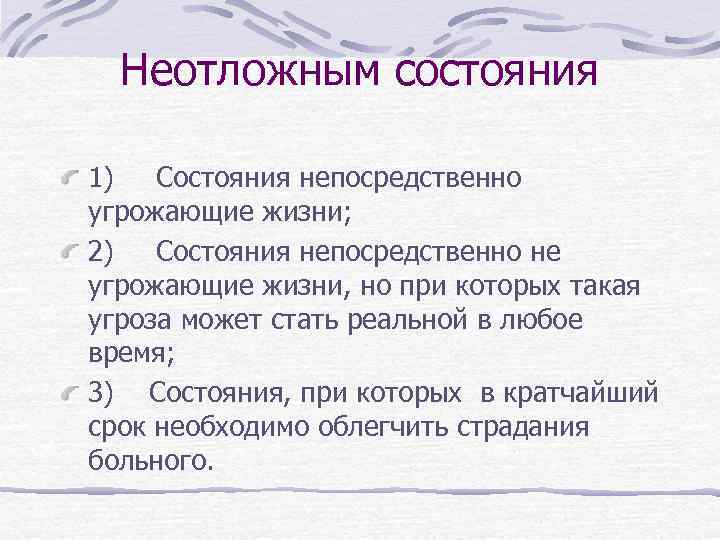 Неотложным состояния

1) Состояния непосредственно угрожающие жизни;

2) Состояния непосредственно не угрожающие жизни, но при которых такая угроза может стать реальной в любое время;

3) Состояния, при которых в кратчайший срок необходимо облегчить страдания больного.